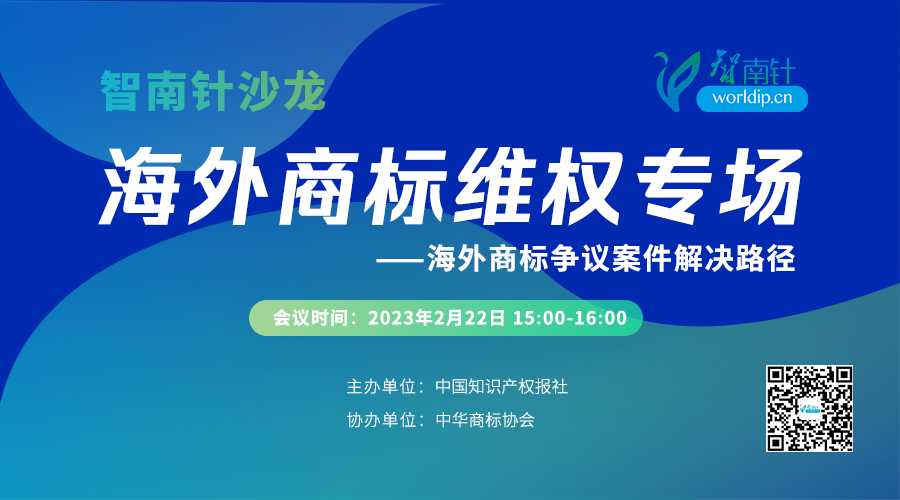 智南针沙龙

智南针
worldip.cn

海外商标维权专场

——海外商标争议案件解决路径

会议时间：2023年2月22日 15:00-16:00

主办单位：中国知识产权报社

协办单位：中华商标协会